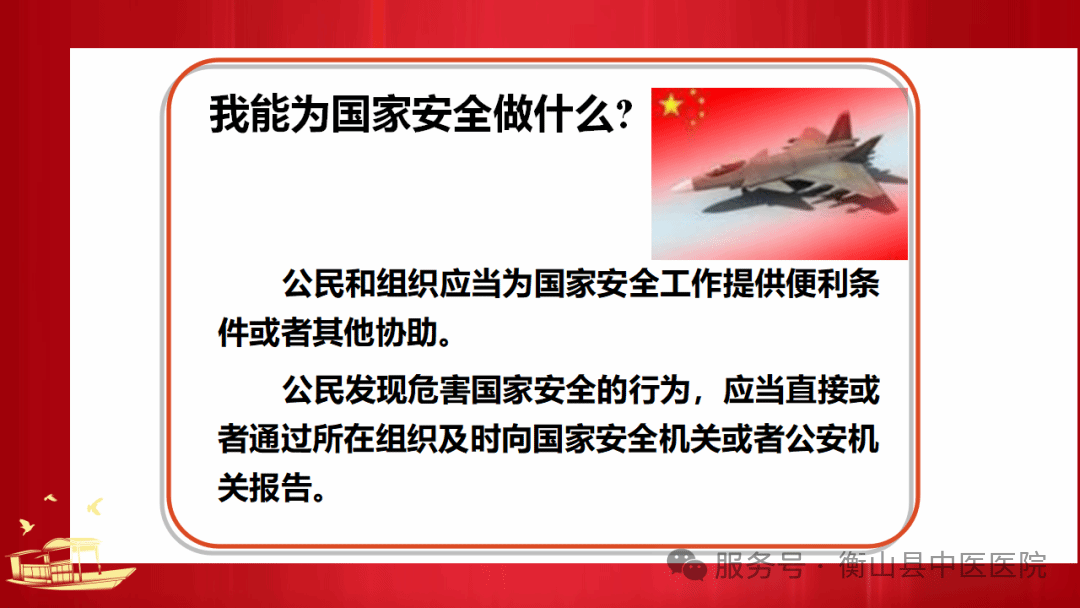 我能为国家安全做什么?

公民和组织应当为国家安全工作提供便利条件或者其他协助。

公民发现危害国家安全的行为，应当直接或者通过所在组织及时向国家安全机关或者公安机关报告。

服务号 · 衡山县中医医院